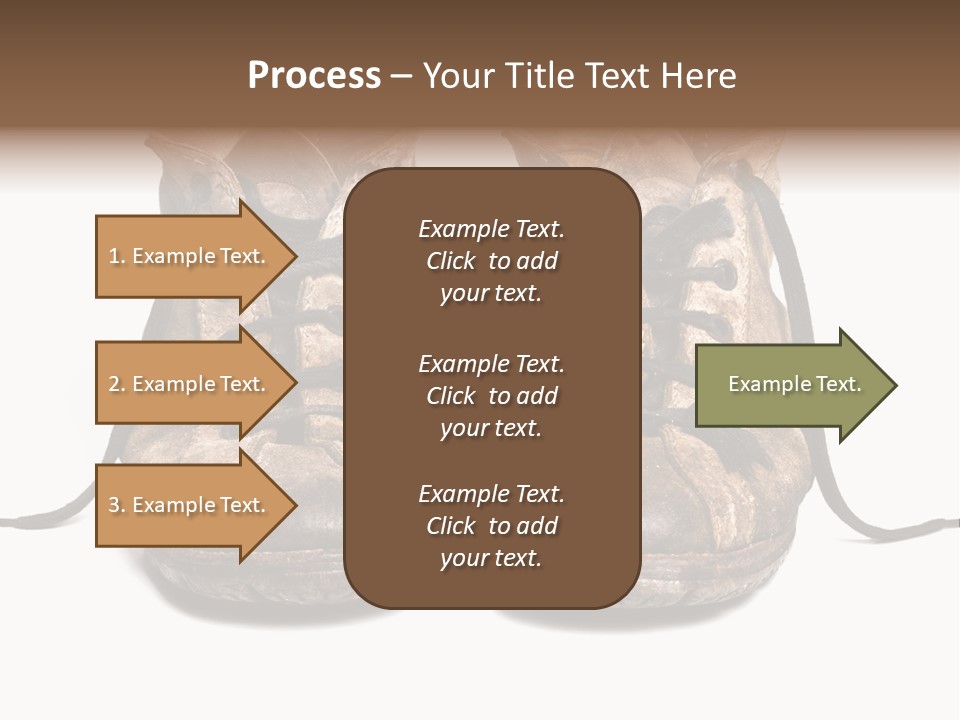 Process – Your Title Text Here

1. Example Text.

2. Example Text.

3. Example Text.

Example Text. Click to add your text.

Example Text. Click to add your text.

Example Text. Click to add your text.

Example Text.